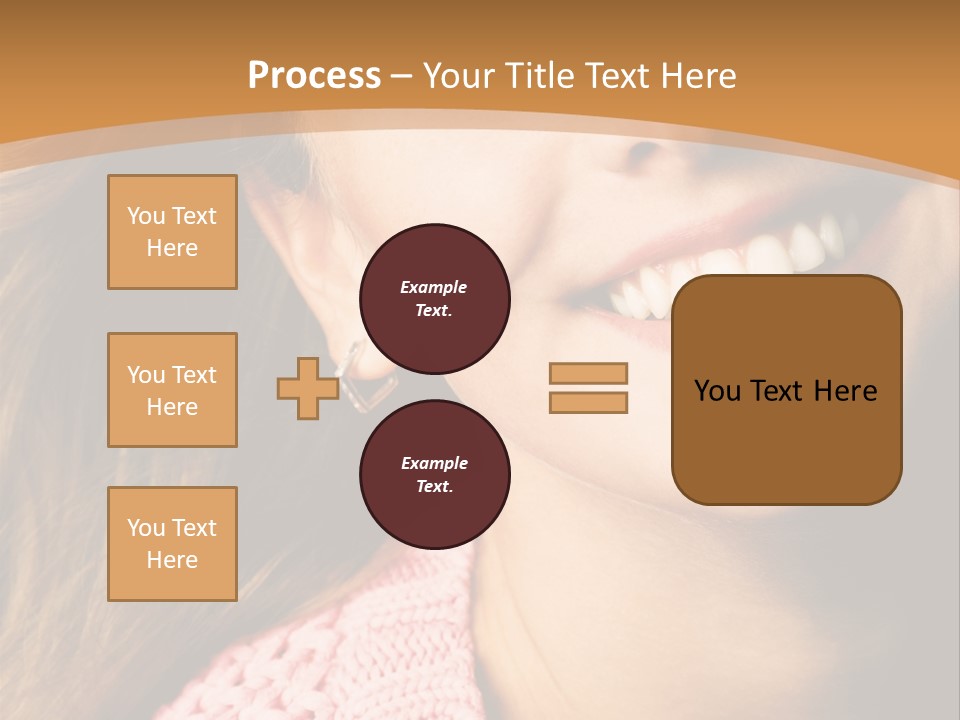 Process – Your Title Text Here

You Text Here

You Text Here

You Text Here

Example Text.

Example Text.

You Text Here